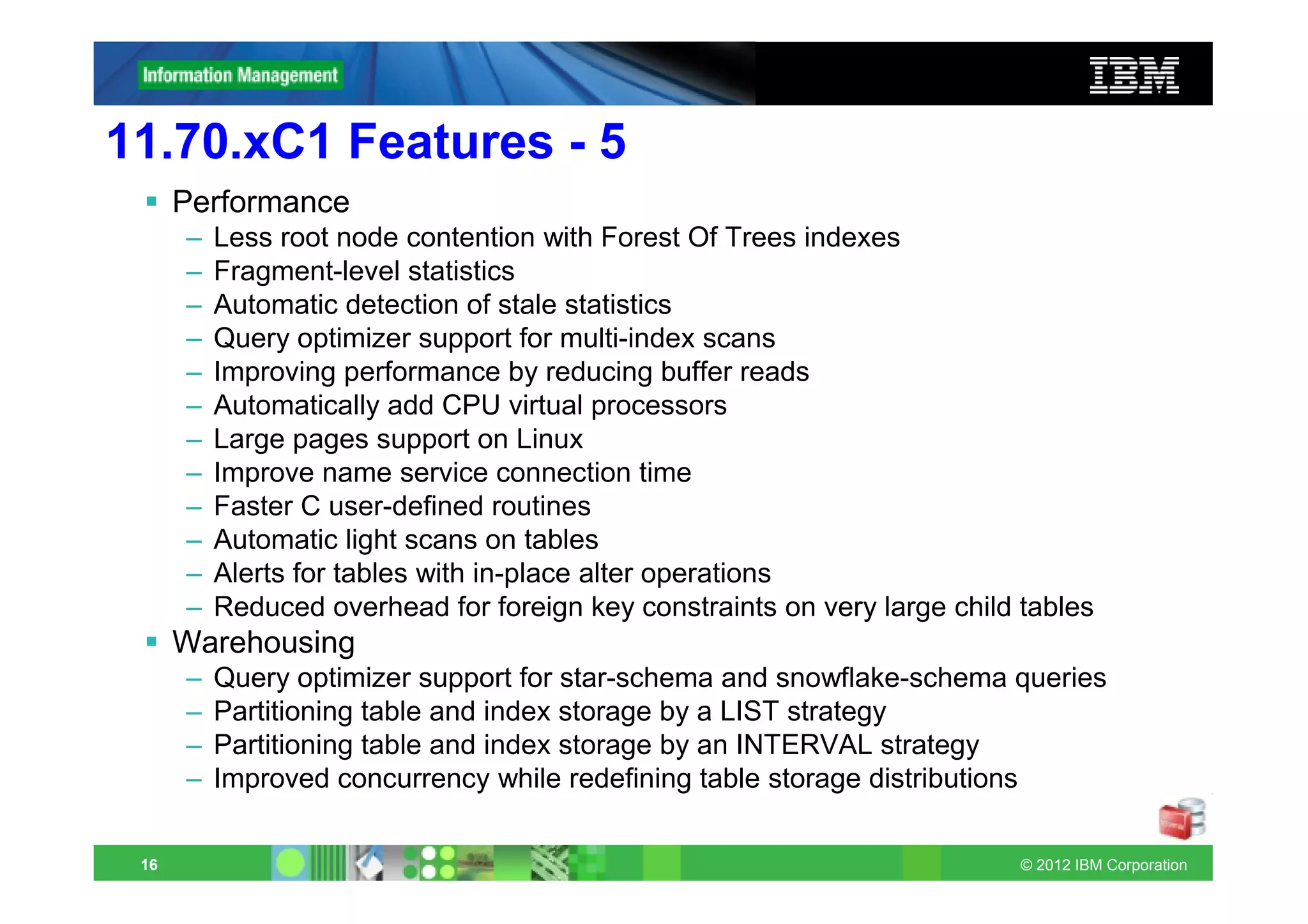 Information Management

IBM

11.70.xC1 Features - 5

▪ Performance
– Less root node contention with Forest Of Trees indexes
– Fragment-level statistics
– Automatic detection of stale statistics
– Query optimizer support for multi-index scans
– Improving performance by reducing buffer reads
– Automatically add CPU virtual processors
– Large pages support on Linux
– Improve name service connection time
– Faster C user-defined routines
– Automatic light scans on tables
– Alerts for tables with in-place alter operations
– Reduced overhead for foreign key constraints on very large child tables

▪ Warehousing
– Query optimizer support for star-schema and snowflake-schema queries
– Partitioning table and index storage by a LIST strategy
– Partitioning table and index storage by an INTERVAL strategy
– Improved concurrency while redefining table storage distributions

16

© 2012 IBM Corporation